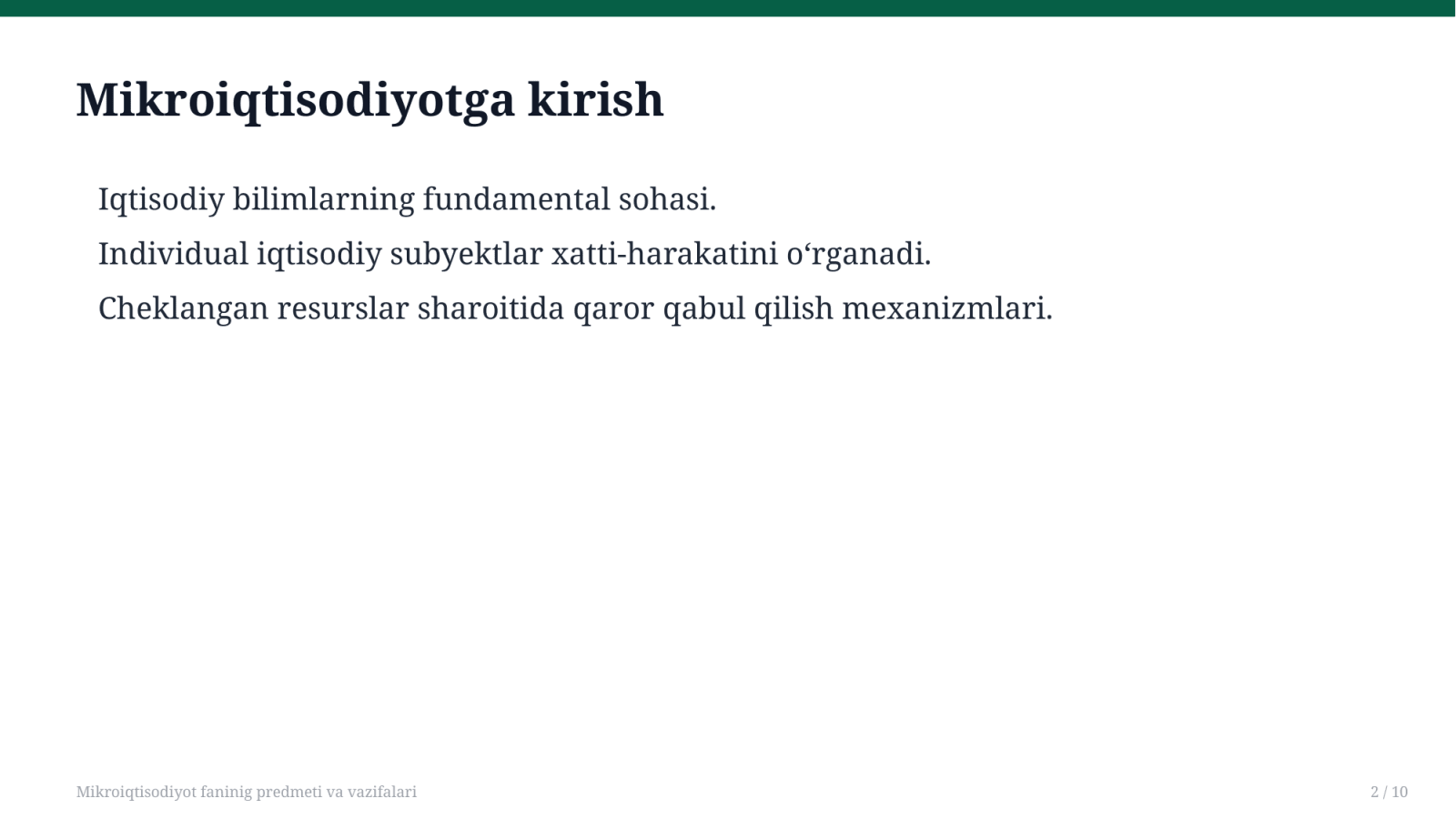 Mikroiqtisodiyotga kirish

Iqtisodiy bilimlarning fundamental sohasi.

Individual iqtisodiy subyektlar xatti-harakatini o'rganadi.

Cheklangan resurslar sharoitida qaror qabul qilish mexanizmlari.

Mikroiqtisodiyot faninig predmeti va vazifalari

2 / 10